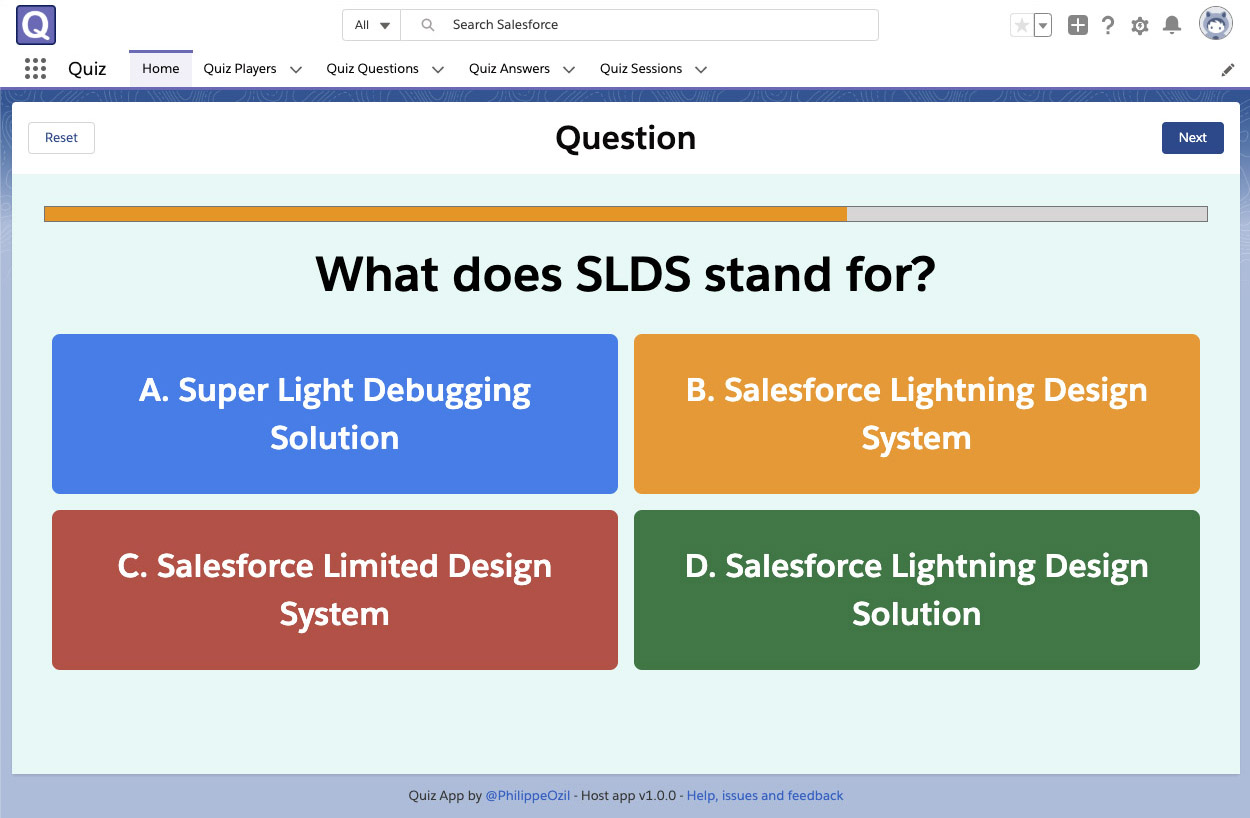 Q

All

Search Salesforce

?

Quiz

Home

Quiz Players

Quiz Questions

Quiz Answers

Quiz Sessions

Reset

Question

Next

What does SLDS stand for?

A. Super Light Debugging Solution

B. Salesforce Lightning Design System

C. Salesforce Limited Design System

D. Salesforce Lightning Design Solution

Quiz App by @PhilippeOzil - Host app v1.0.0 - Help, issues and feedback